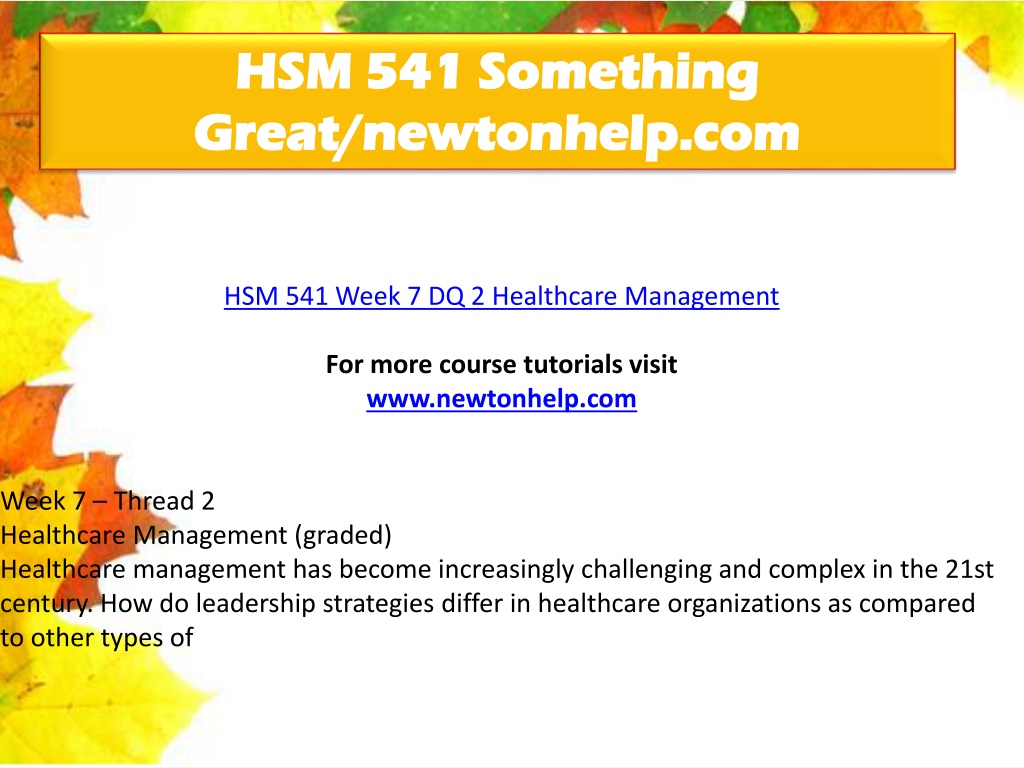 HSM 541 Something Great/newtonhelp.com

HSM 541 Week 7 DQ 2 Healthcare Management

For more course tutorials visit
www.newtonhelp.com

Week 7 – Thread 2
Healthcare Management (graded)
Healthcare management has become increasingly challenging and complex in the 21st century. How do leadership strategies differ in healthcare organizations as compared to other types of